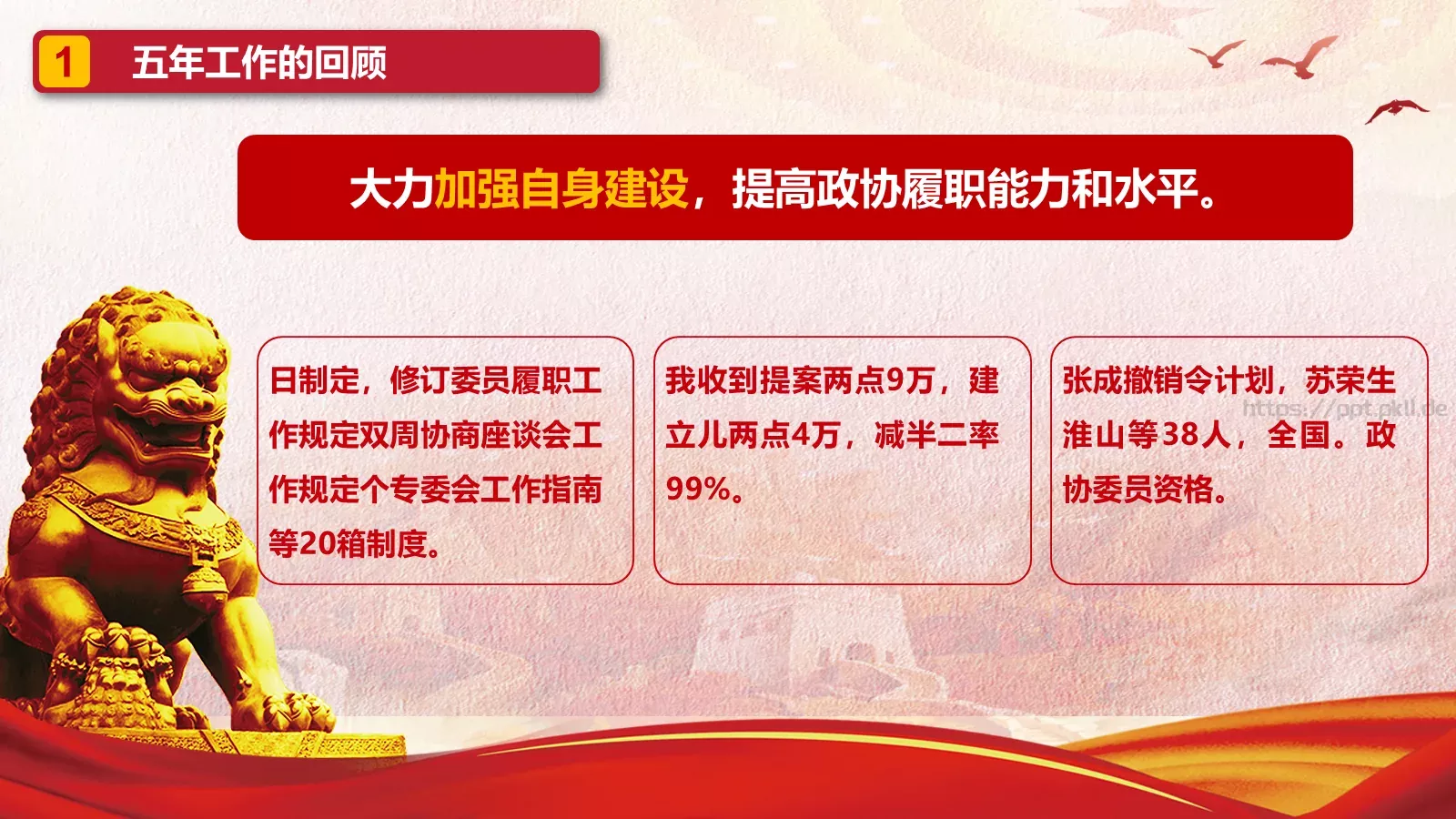 1 五年工作的回顾

大力加强自身建设，提高政协履职能力和水平。

日制定，修订委员履职工作规定双周协商座谈会工作规定个专委会工作指南等20箱制度。

我收到提案两点9万，建立儿两点4万，减半二率99%。

张成撤销令计划，苏荣生淮山等38人，全国。政协委员资格。

https://ppt.pkll.de